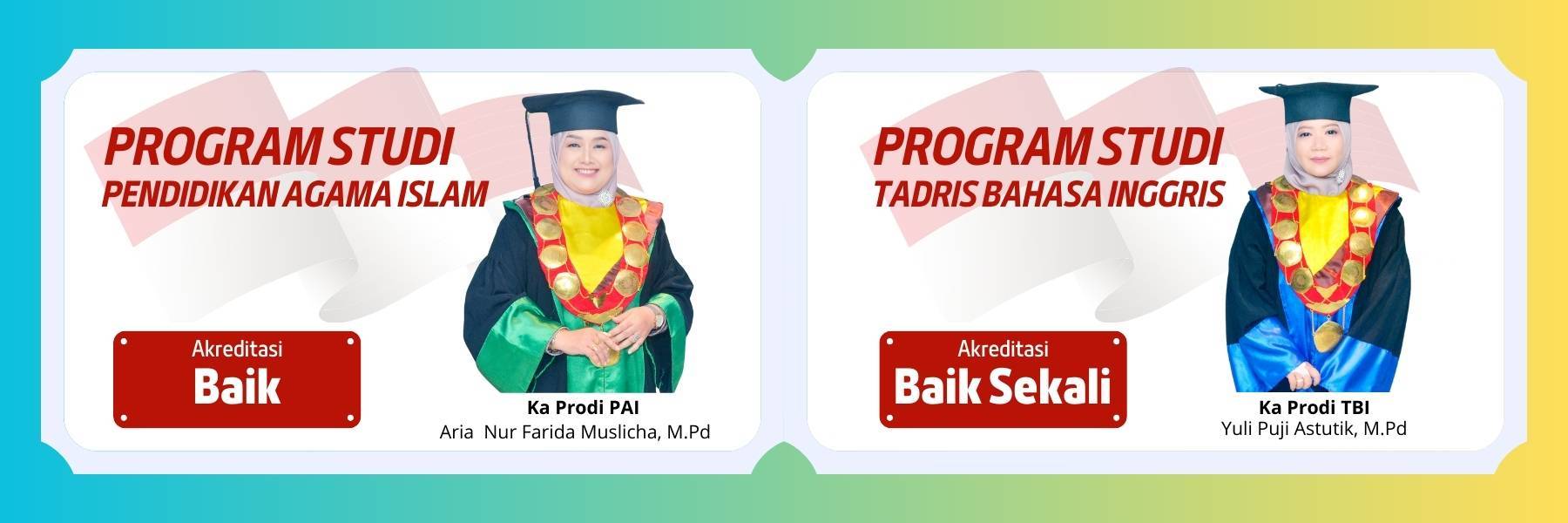 PROGRAM STUDI
PENDIDIKAN AGAMA ISLAM

Akreditasi
Baik

Ka Prodi PAI
Aria Nur Farida Muslicha, M.Pd

PROGRAM STUDI
TADRIS BAHASA INGGRIS

Akreditasi
Baik Sekali

Ka Prodi TBI
Yuli Puji Astutik, M.Pd